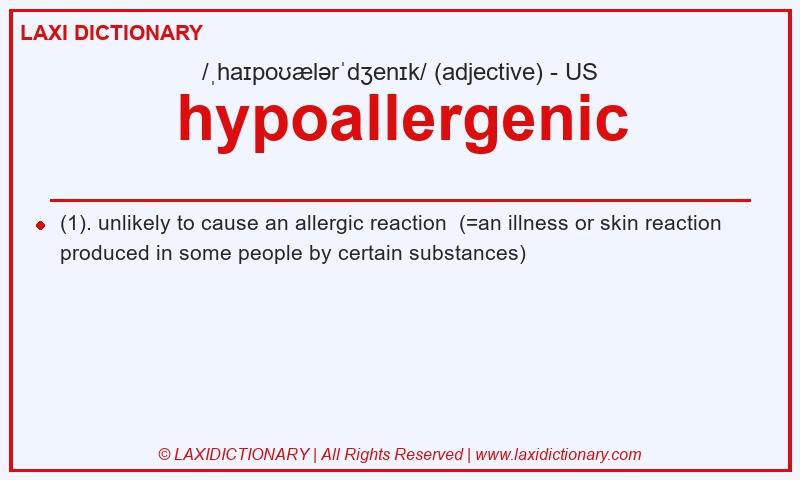 LAXI DICTIONARY

/ˌhaɪpoʊælərˈdʒenɪk/ (adjective) - US

hypoallergenic

(1). unlikely to cause an allergic reaction (=an illness or skin reaction produced in some people by certain substances)

© LAXIDICTIONARY | All Rights Reserved | www.laxidictionary.com